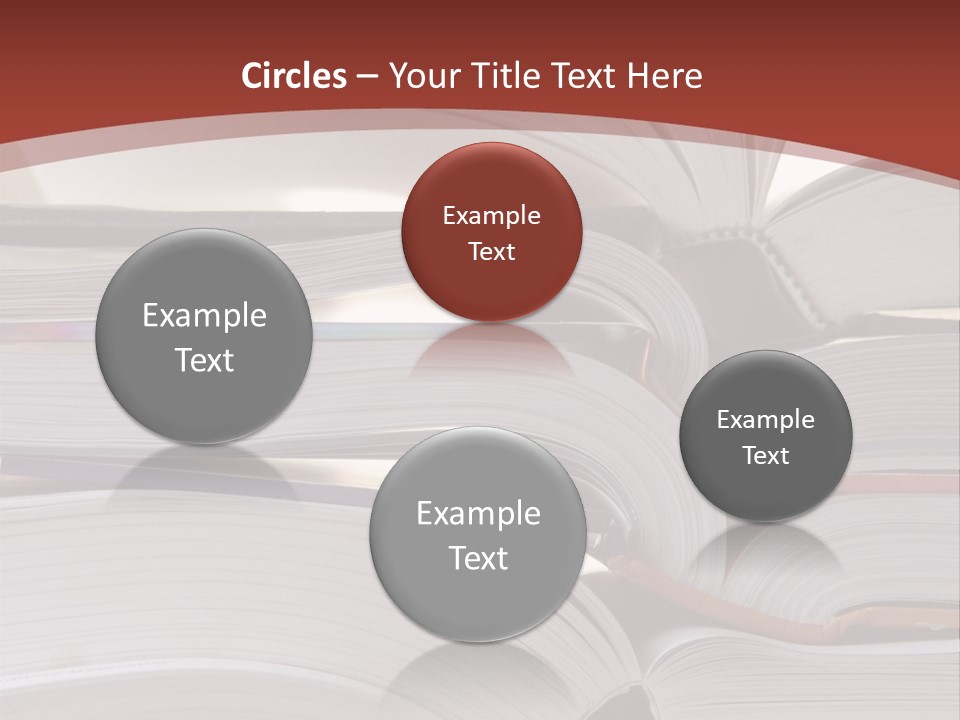 Circles – Your Title Text Here

Example Text

Example Text

Example Text

Example Text